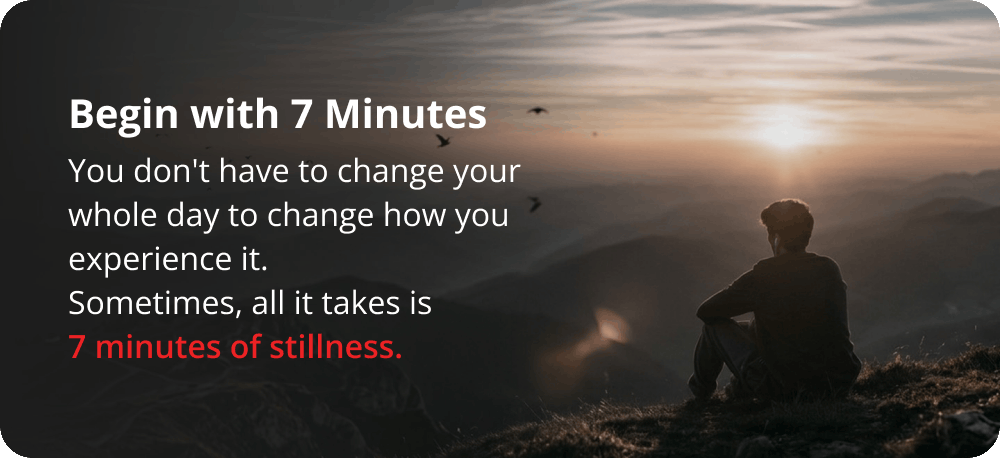 Begin with 7 Minutes

You don't have to change your whole day to change how you experience it.
Sometimes, all it takes is
7 minutes of stillness.